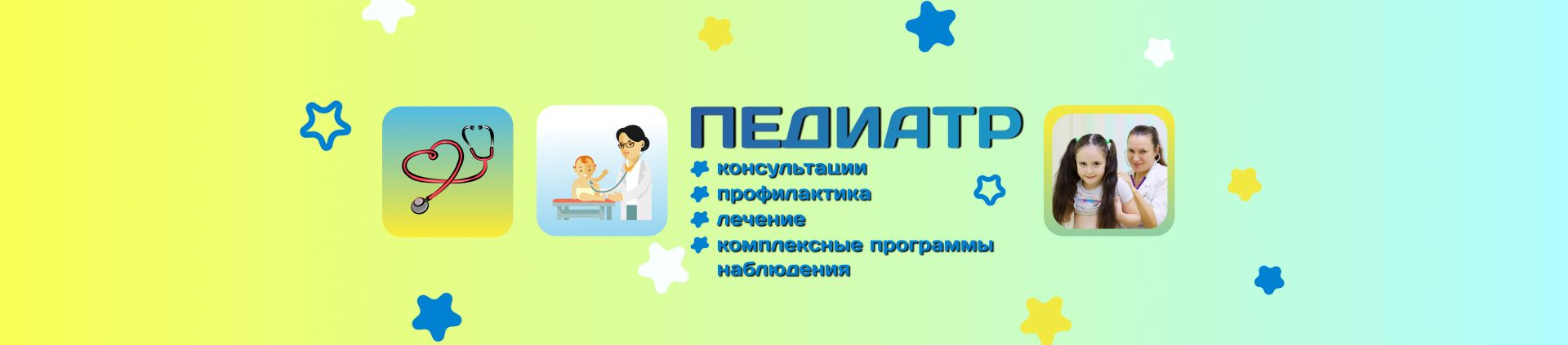 ПЕДИАТР

консультации
профилактика
лечение
комплексные программы наблюдения